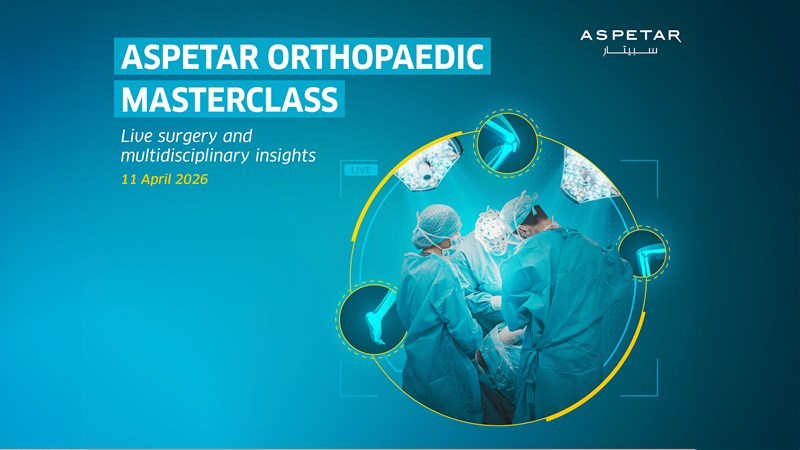 ASPETAR ORTHOPAEDIC MASTERCLASS

Live surgery and multidisciplinary insights

11 April 2026

ASPETAR
سبيتار

LIVE